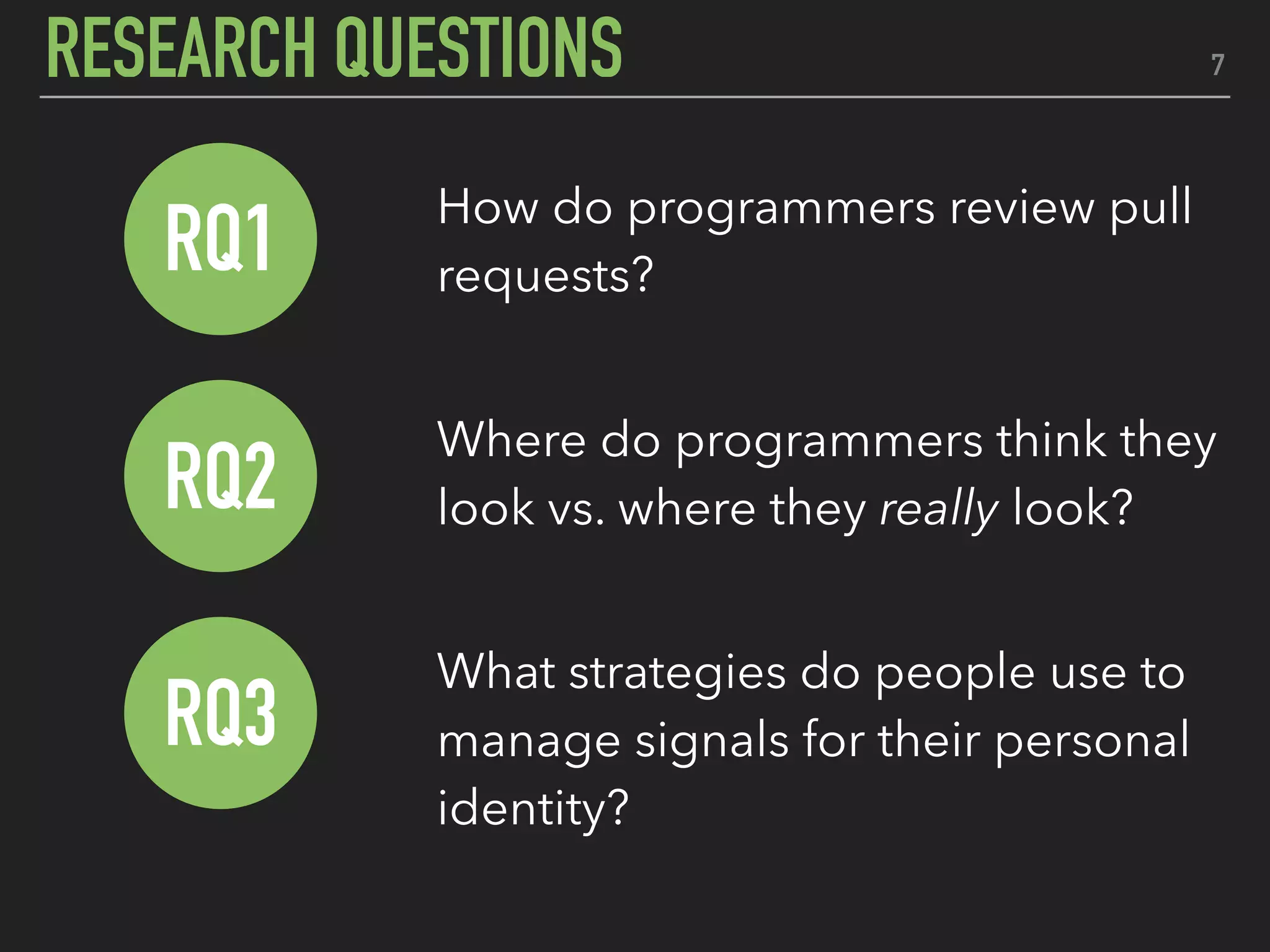 RESEARCH QUESTIONS

7

RQ1

How do programmers review pull requests?

RQ2

Where do programmers think they look vs. where they really look?

RQ3

What strategies do people use to manage signals for their personal identity?